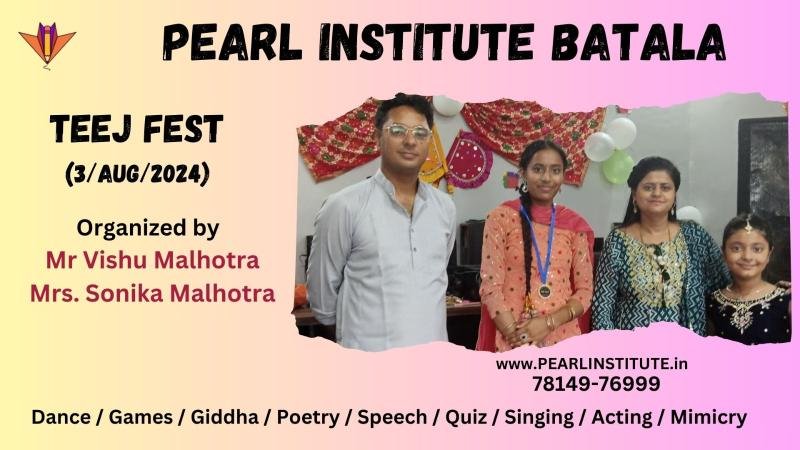 PEARL INSTITUTE BATALA

TEEJ FEST
(3/AUG/2024)

Organized by
Mr Vishu Malhotra
Mrs. Sonika Malhotra

www.PEARLINSTITUTE.in
78149-76999

Dance / Games / Giddha / Poetry / Speech / Quiz / Singing / Acting / Mimicry